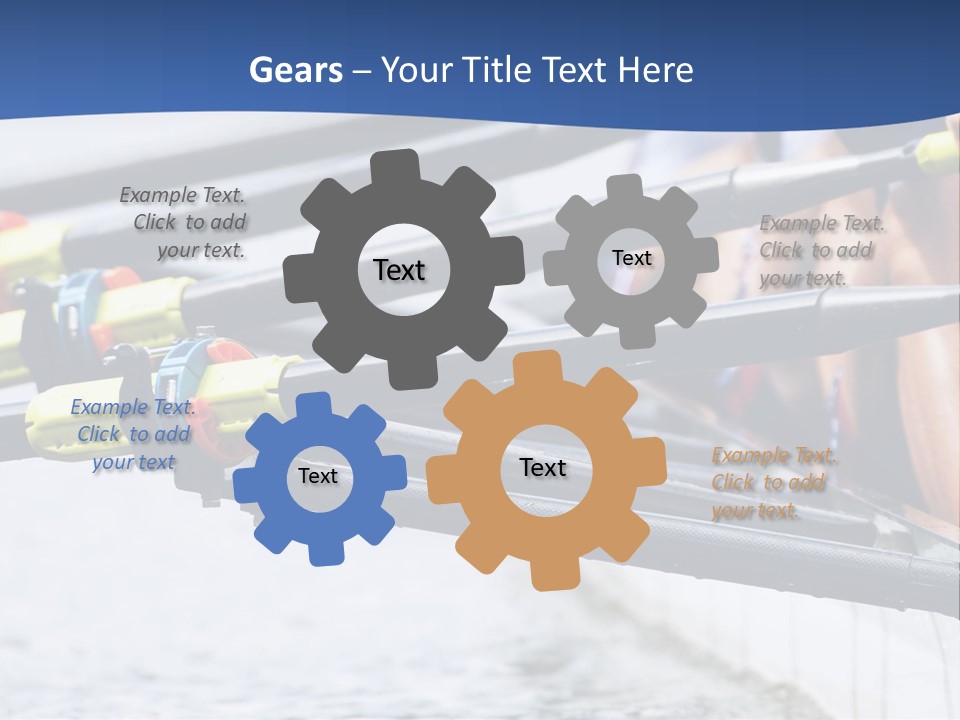 Gears – Your Title Text Here

Example Text. Click to add your text.

Text

Text

Example Text. Click to add your text.

Example Text. Click to add your text

Text

Text

Example Text. Click to add your text.